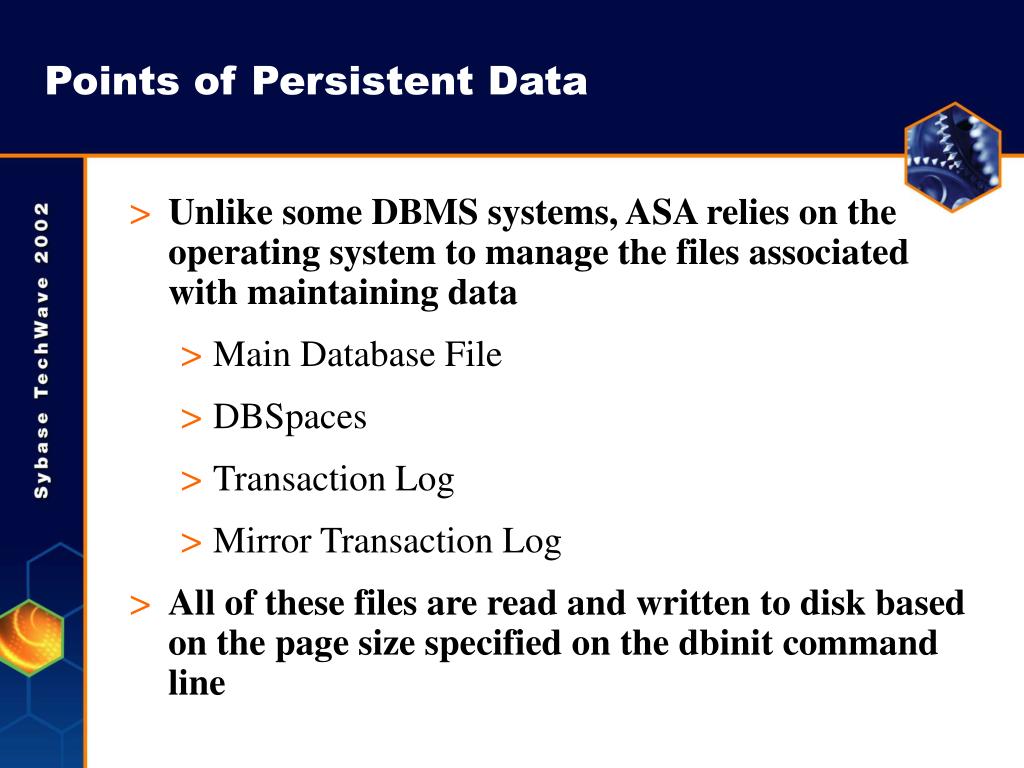 Points of Persistent Data

Sybase TechWave 2002

> Unlike some DBMS systems, ASA relies on the operating system to manage the files associated with maintaining data

> Main Database File

> DBSpaces

> Transaction Log

> Mirror Transaction Log

> All of these files are read and written to disk based on the page size specified on the dbinit command line